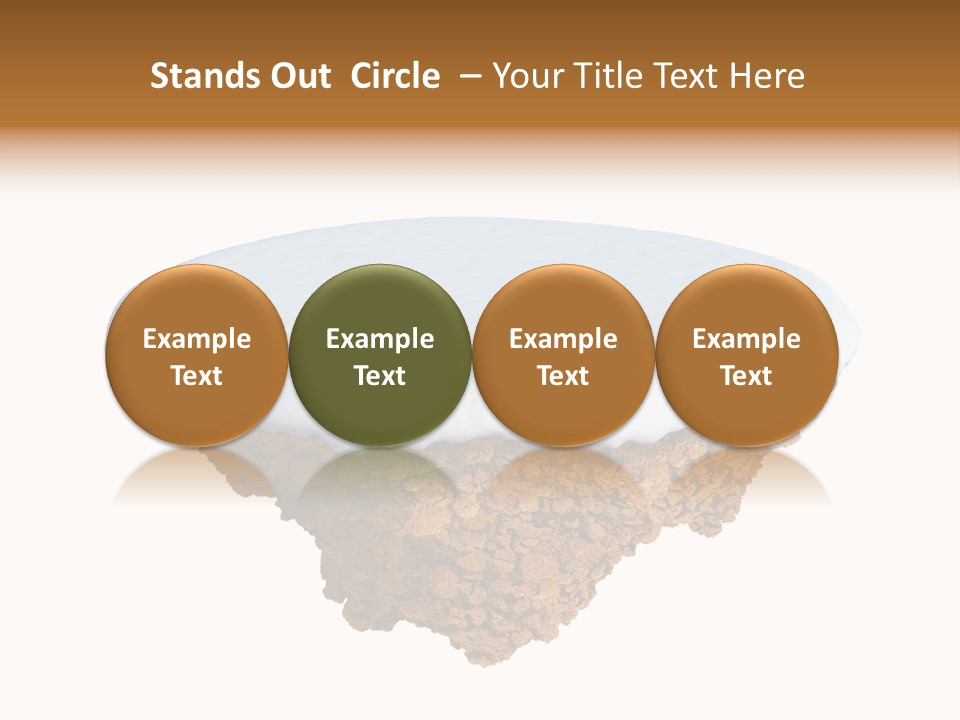 Stands Out Circle – Your Title Text Here

Example Text

Example Text

Example Text

Example Text